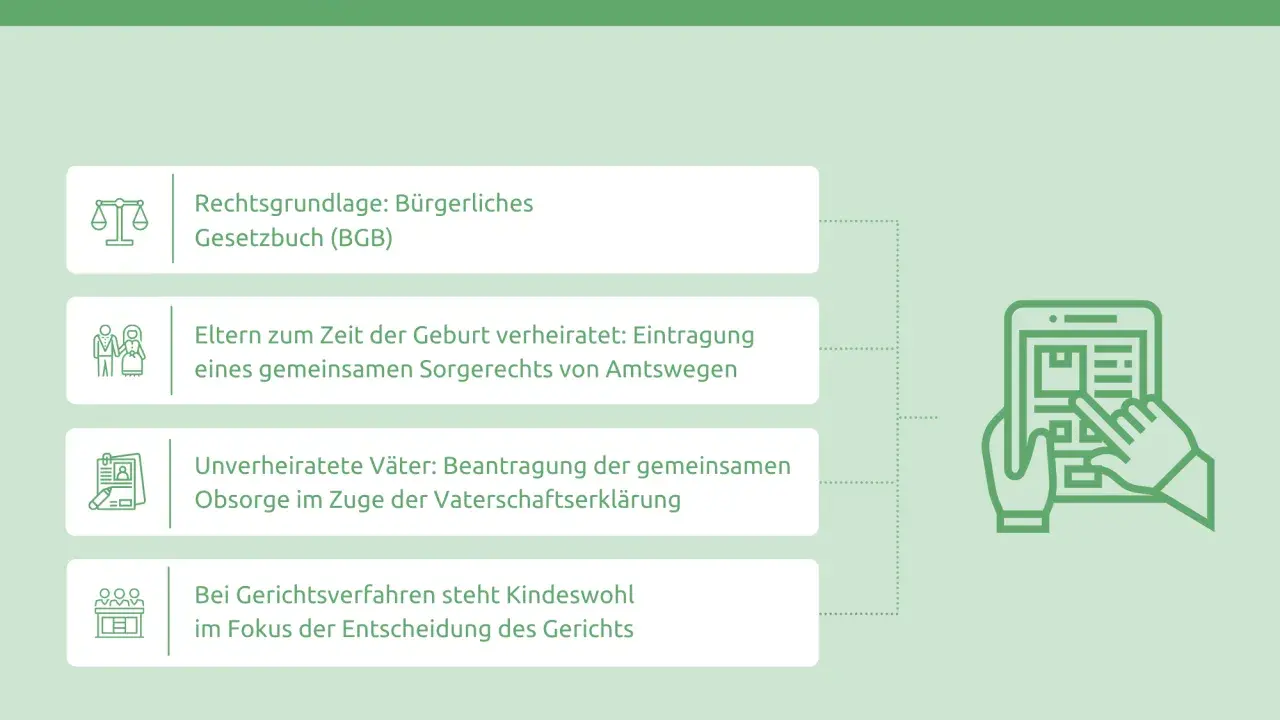 Rechtsgrundlage: Bürgerliches Gesetzbuch (BGB)

Eltern zum Zeit der Geburt verheiratet: Eintragung eines gemeinsamen Sorgerechts von Amtswegen

Unverheiratete Väter: Beantragung der gemeinsamen Obsorge im Zuge der Vaterschaftserklärung

Bei Gerichtsverfahren steht Kindeswohl im Fokus der Entscheidung des Gerichts